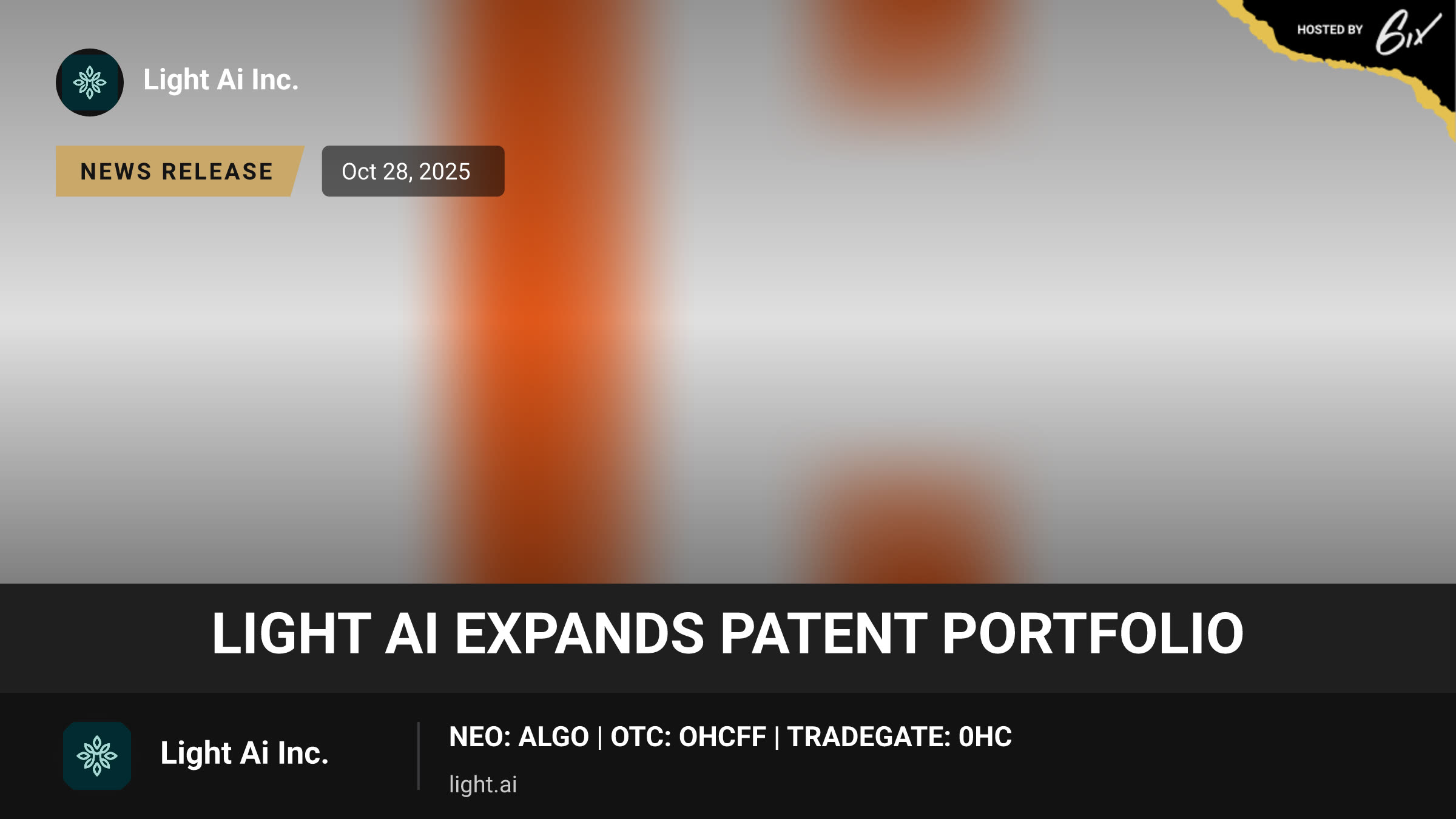 HOSTED BY 6ix

Light Ai Inc.

NEWS RELEASE

Oct 28, 2025

LIGHT AI EXPANDS PATENT PORTFOLIO

Light Ai Inc.

NEO: ALGO | OTC: OHCFF | TRADEGATE: 0HC

light.ai